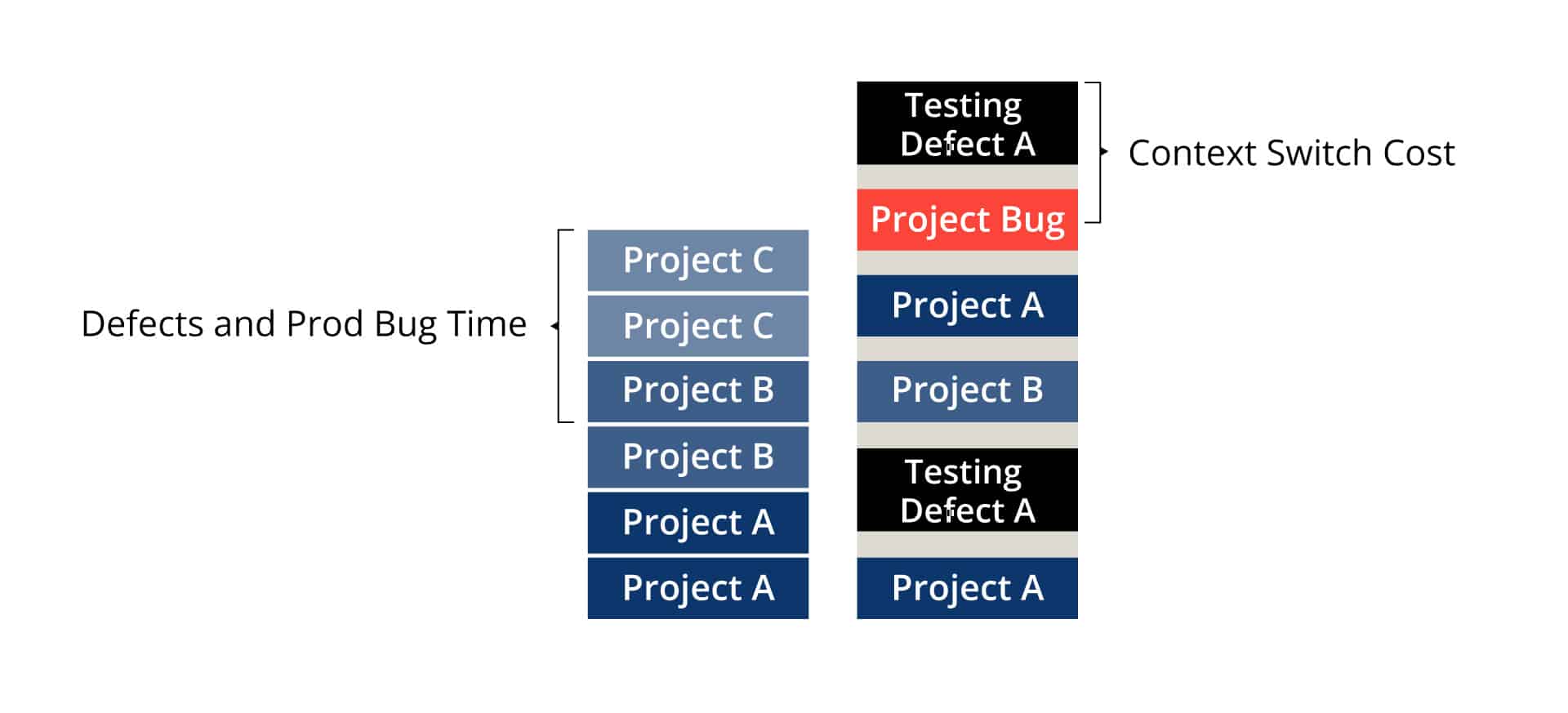 Defects and Prod Bug Time

Project C
Project C
Project B
Project B
Project A
Project A

Testing Defect A
Project Bug
Project A
Project B
Testing Defect A
Project A

Context Switch Cost